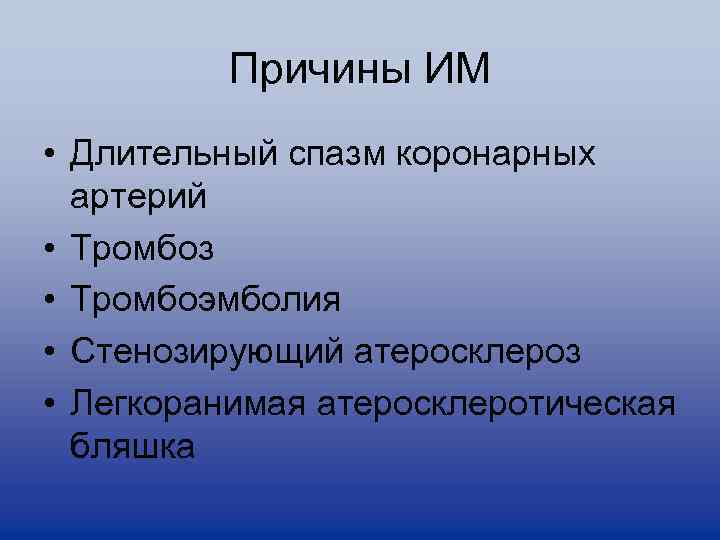 Причины ИМ

• Длительный спазм коронарных артерий
• Тромбоз
• Тромбоэмболия
• Стенозирующий атеросклероз
• Легкоранимая атеросклеротическая бляшка